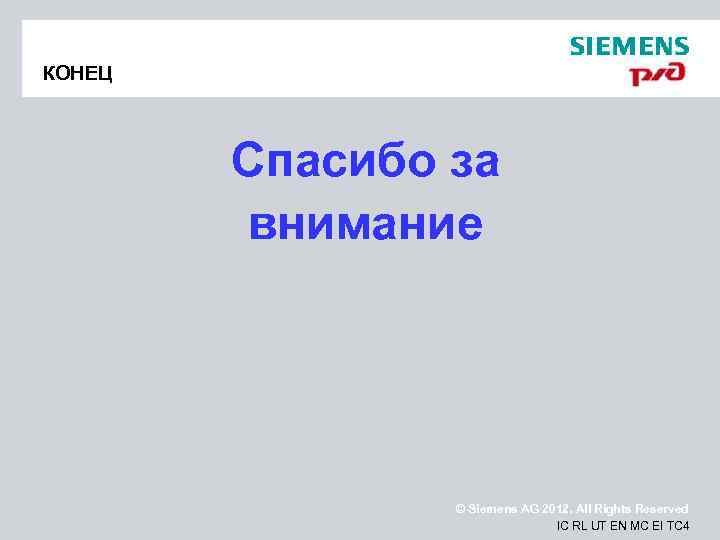 КОНЕЦ

SIEMENS
РЖД

Спасибо за внимание

© Siemens AG 2012. All Rights Reserved
IC RL UT EN MC EI TC4